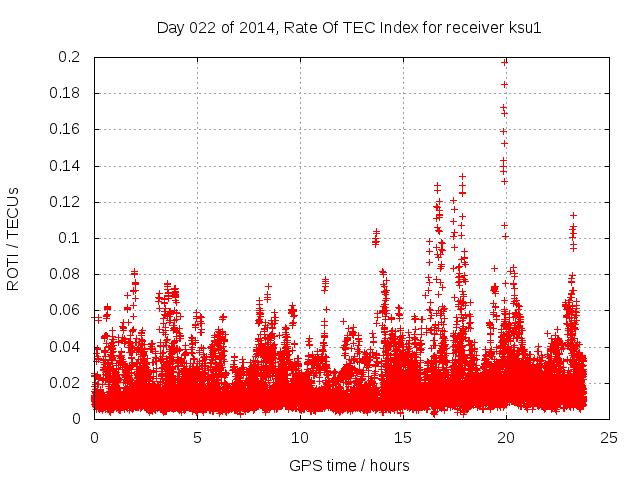 Day 022 of 2014, Rate Of TEC Index for receiver ksu1

ROTI / TECUs

0.2
0.18
0.16
0.14
0.12
0.1
0.08
0.06
0.04
0.02
0

0
5
10
15
20
25

GPS time / hours